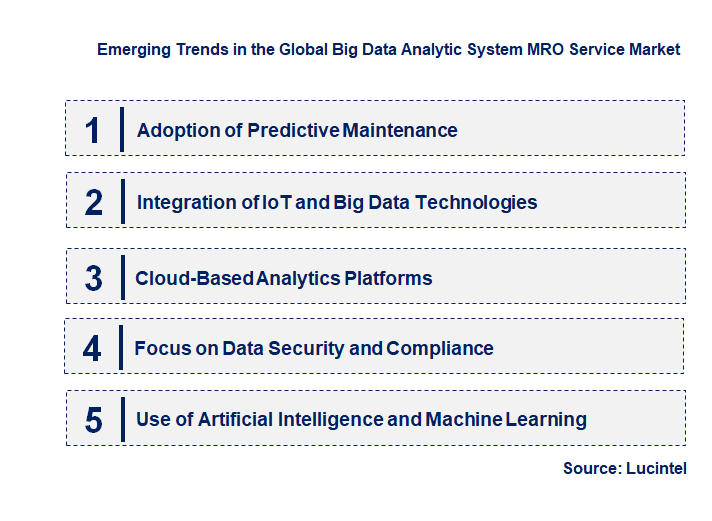 Emerging Trends in the Global Big Data Analytic System MRO Service Market

1 Adoption of Predictive Maintenance

2 Integration of IoT and Big Data Technologies

3 Cloud-Based Analytics Platforms

4 Focus on Data Security and Compliance

5 Use of Artificial Intelligence and Machine Learning

Source: Lucintel